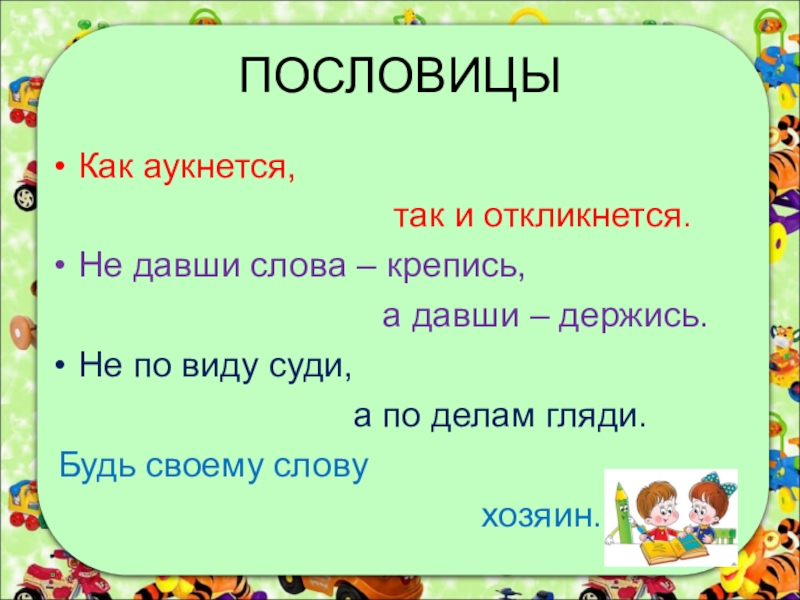 ПОСЛОВИЦЫ

• Как аукнется,
так и откликнется.

• Не давши слова – крепись,
а давши – держись.

• Не по виду суди,
а по делам гляди.

Будь своему слову
хозяин.